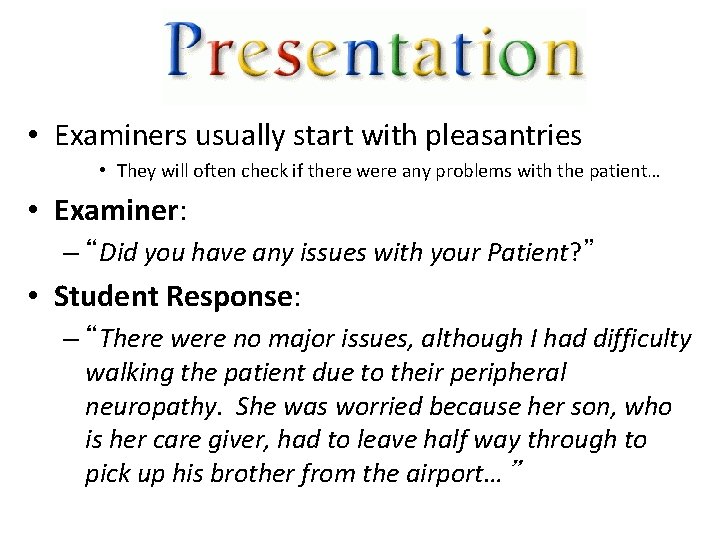 Presentation

• Examiners usually start with pleasantries

• They will often check if there were any problems with the patient…

• Examiner:

– "Did you have any issues with your Patient?"

• Student Response:

– "There were no major issues, although I had difficulty walking the patient due to their peripheral neuropathy. She was worried because her son, who is her care giver, had to leave half way through to pick up his brother from the airport… "